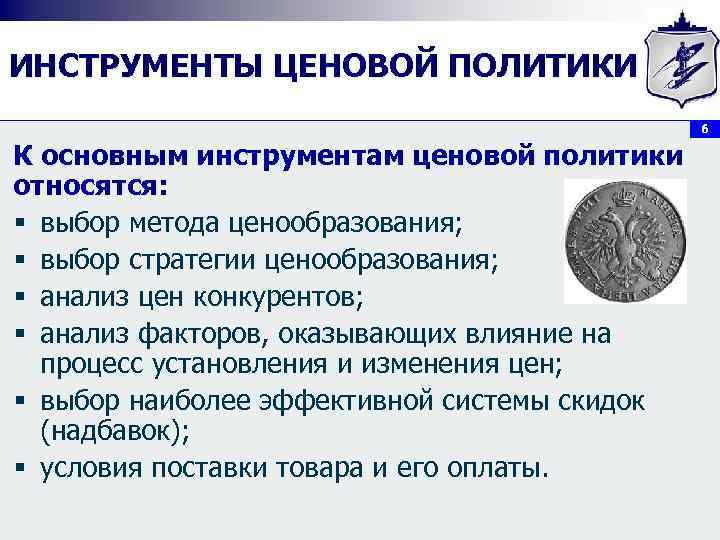 ИНСТРУМЕНТЫ ЦЕНОВОЙ ПОЛИТИКИ

6

К основным инструментам ценовой политики относятся:

▪ выбор метода ценообразования;
▪ выбор стратегии ценообразования;
▪ анализ цен конкурентов;
▪ анализ факторов, оказывающих влияние на процесс установления и изменения цен;
▪ выбор наиболее эффективной системы скидок (надбавок);
▪ условия поставки товара и его оплаты.